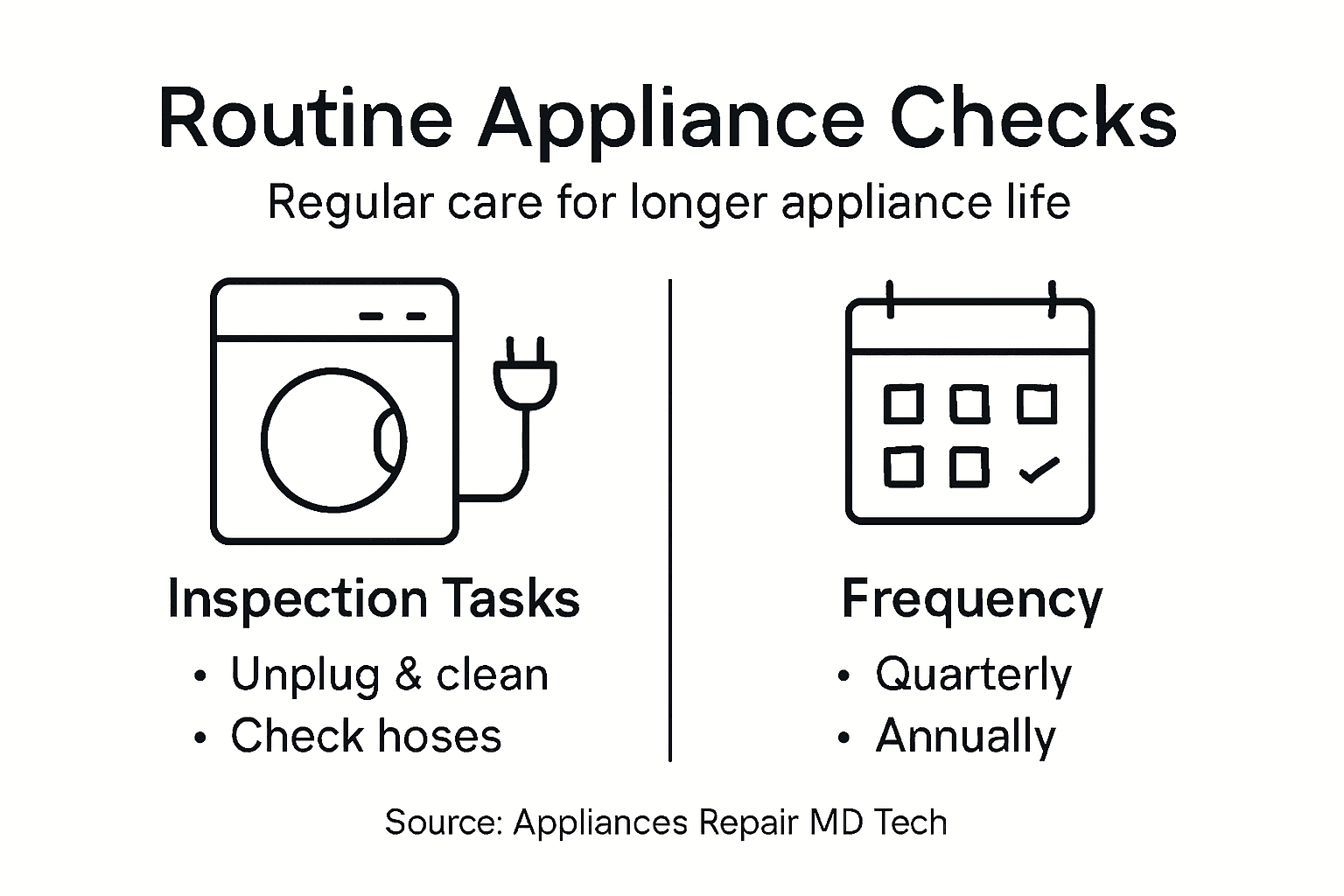 Routine Appliance Checks

Regular care for longer appliance life

Inspection Tasks

• Unplug & clean
• Check hoses

Frequency

• Quarterly
• Annually

Source: Appliances Repair MD Tech